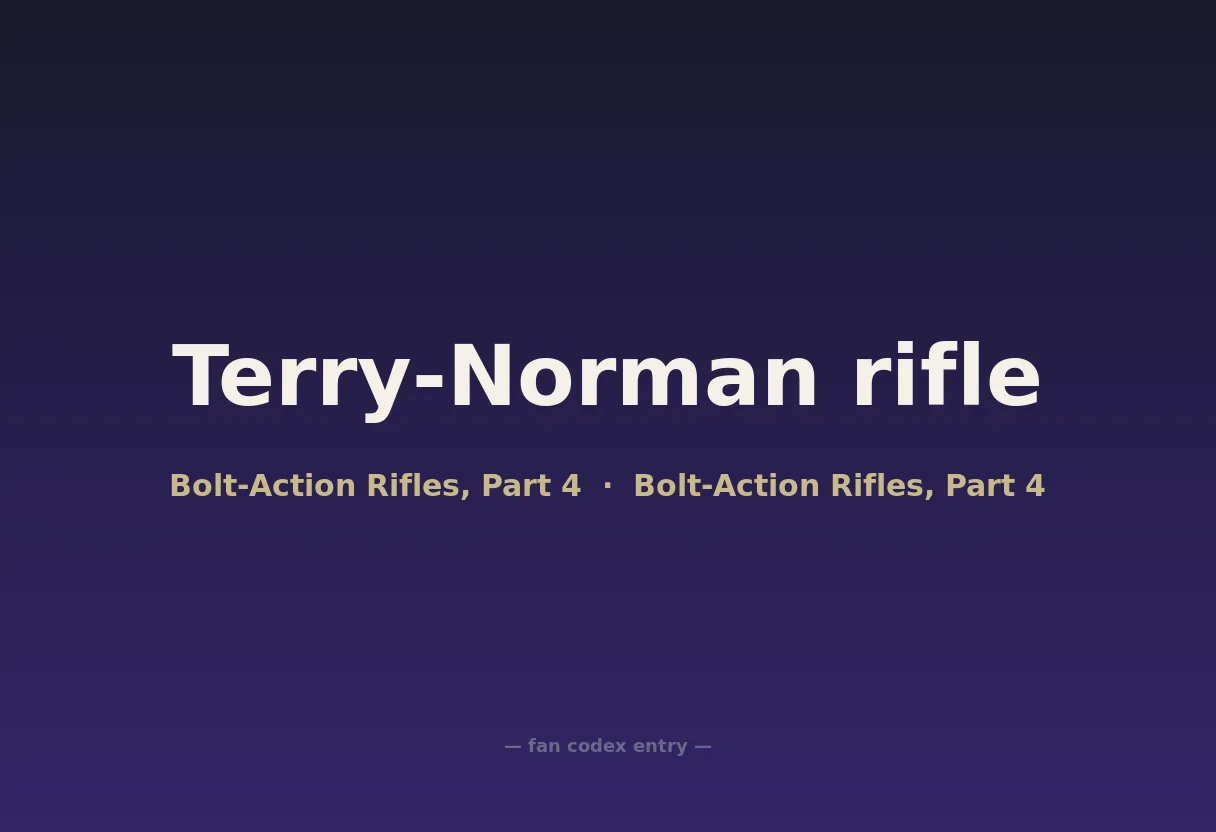 Terry-Norman rifle

Bolt-Action Rifles, Part 4 · Bolt-Action Rifles, Part 4

— fan codex entry —